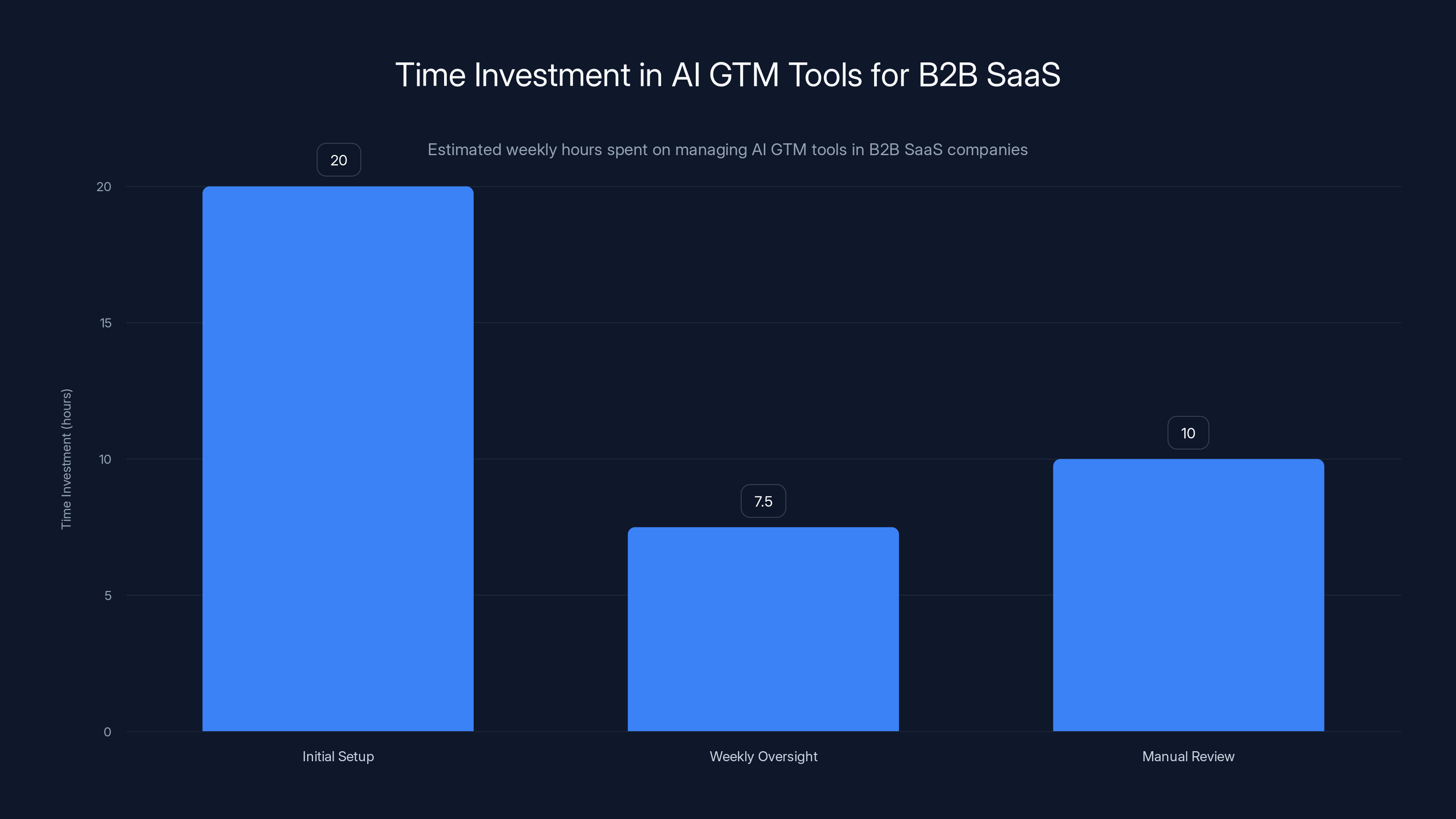 Time Investment in AI GTM Tools for B2B SaaS

Estimated weekly hours spent on managing AI GTM tools in B2B SaaS companies

Time Investment (hours)

20
15
10
5
0

20
7.5
10

Initial Setup
Weekly Oversight
Manual Review